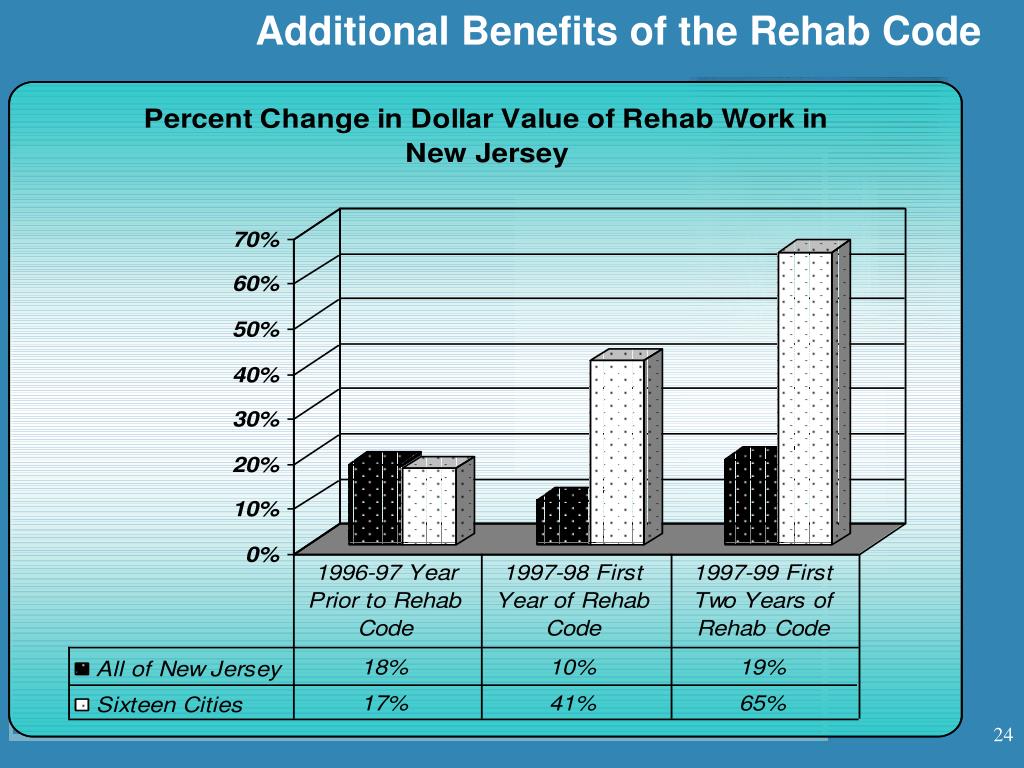 Additional Benefits of the Rehab Code

Percent Change in Dollar Value of Rehab Work in New Jersey

70%
60%
50%
40%
30%
20%
10%
0%

| | 1996-97 Year Prior to Rehab Code | 1997-98 First Year of Rehab Code | 1997-99 First Two Years of Rehab Code |
|---|---|---|---|
| All of New Jersey | 18% | 10% | 19% |
| Sixteen Cities | 17% | 41% | 65% |

24